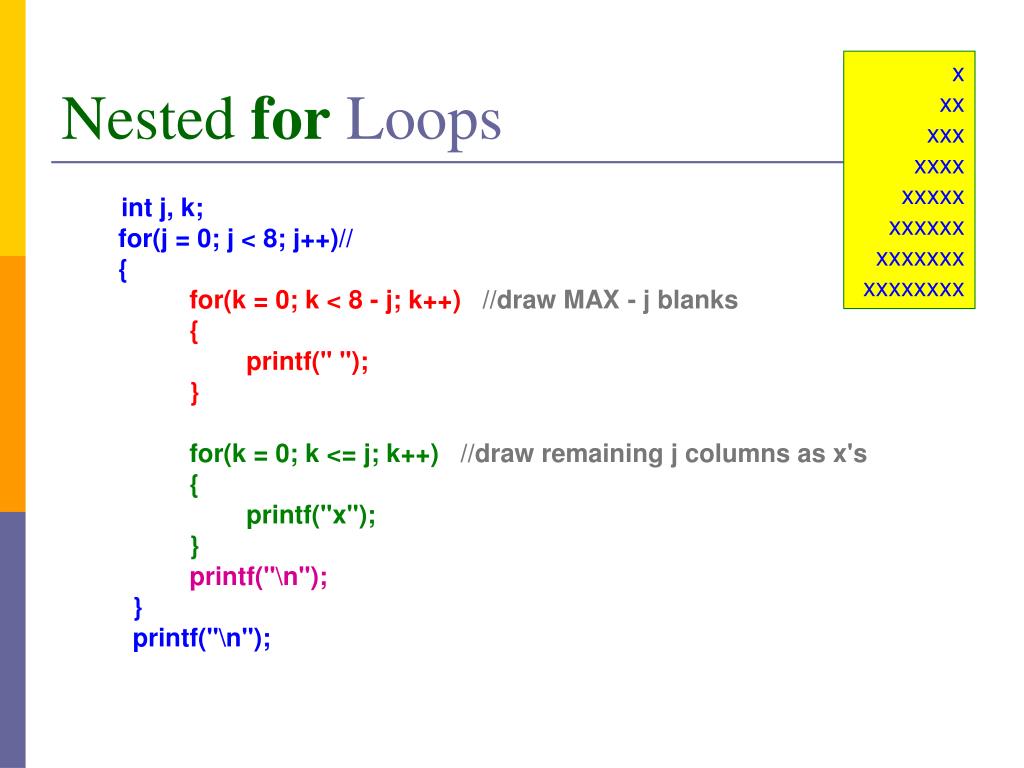 Nested for Loops

x
xx
xxx
xxxx
xxxxx
xxxxxx
xxxxxxx
xxxxxxxx

int j, k;
for(j = 0; j < 8; j++)//
{
for(k = 0; k < 8 - j; k++) //draw MAX - j blanks
{
printf(" ");
}

for(k = 0; k <= j; k++) //draw remaining j columns as x's
{
printf("x");
}
printf("\n");
}
printf("\n");